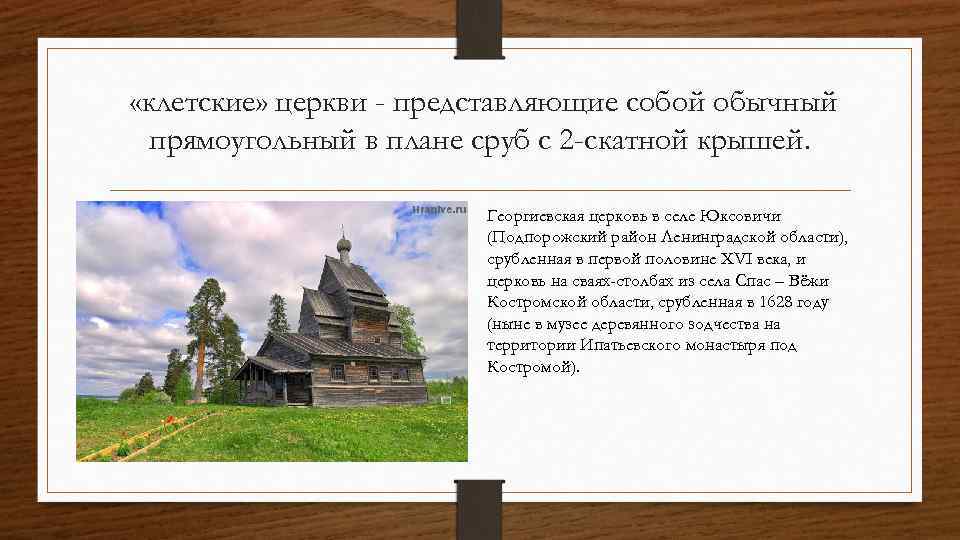 «клетские» церкви - представляющие собой обычный прямоугольный в плане сруб с 2-скатной крышей.

Hranive.ru

Георгиевская церковь в селе Юксовичи (Подпорожский район Ленинградской области), срубленная в первой половине XVI века, и церковь на сваях-столбах из села Спас – Вёжи Костромской области, срубленная в 1628 году (ныне в музее деревянного зодчества на территории Ипатьевского монастыря под Костромой).